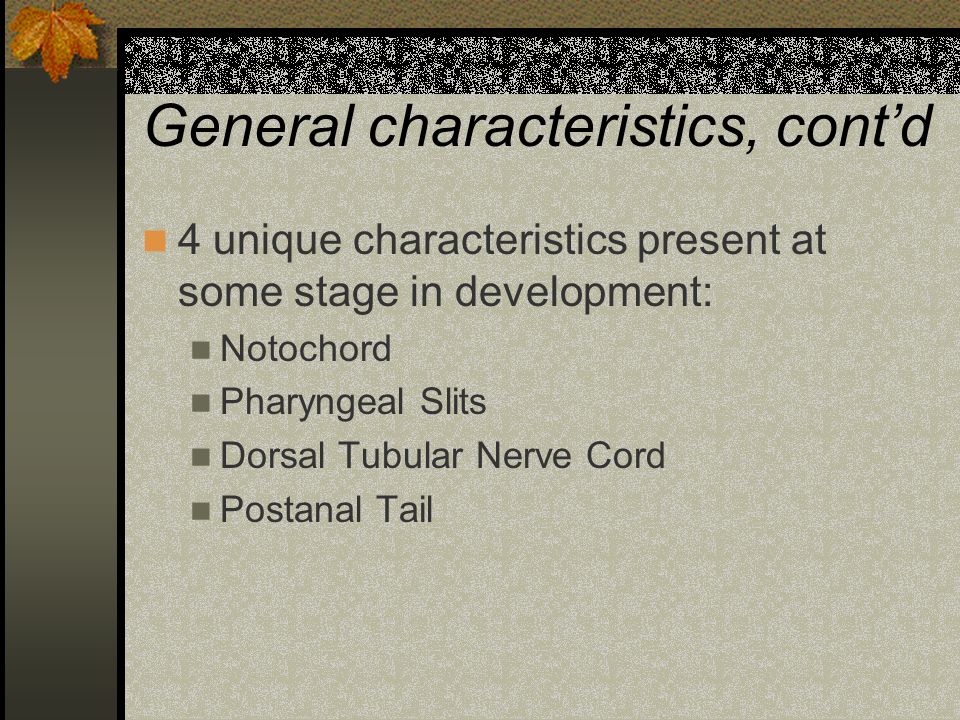 General characteristics, cont’d

4 unique characteristics present at some stage in development:

Notochord
Pharyngeal Slits
Dorsal Tubular Nerve Cord
Postanal Tail